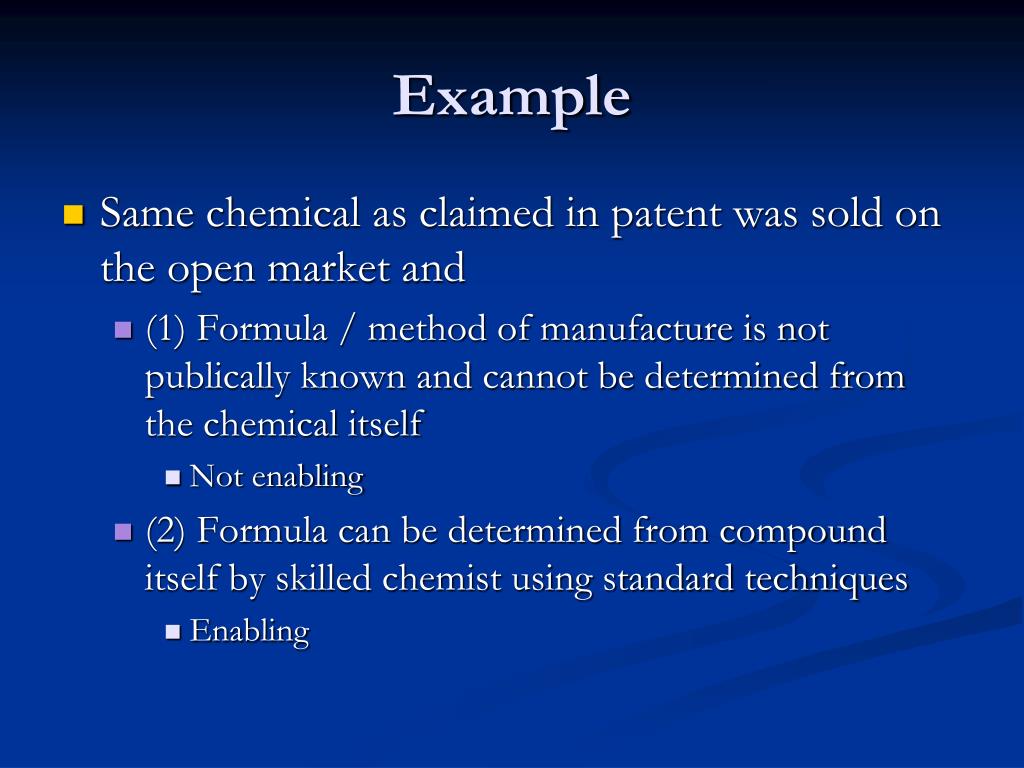 Example

Same chemical as claimed in patent was sold on the open market and

(1) Formula / method of manufacture is not publically known and cannot be determined from the chemical itself

Not enabling

(2) Formula can be determined from compound itself by skilled chemist using standard techniques

Enabling